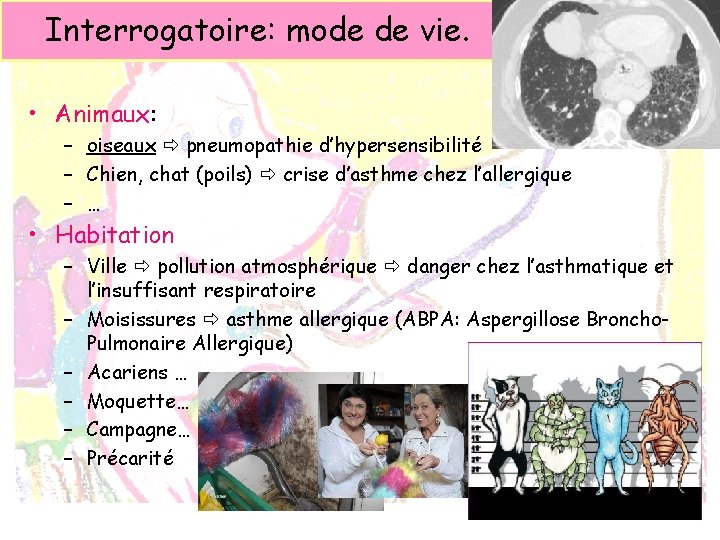 Interrogatoire: mode de vie.

• Animaux:
  – oiseaux ⇨ pneumopathie d'hypersensibilité
  – Chien, chat (poils) ⇨ crise d'asthme chez l'allergique
  – …
• Habitation
  – Ville ⇨ pollution atmosphérique ⇨ danger chez l'asthmatique et l'insuffisant respiratoire
  – Moisissures ⇨ asthme allergique (ABPA: Aspergillose Broncho-Pulmonaire Allergique)
  – Acariens …
  – Moquette…
  – Campagne…
  – Précarité